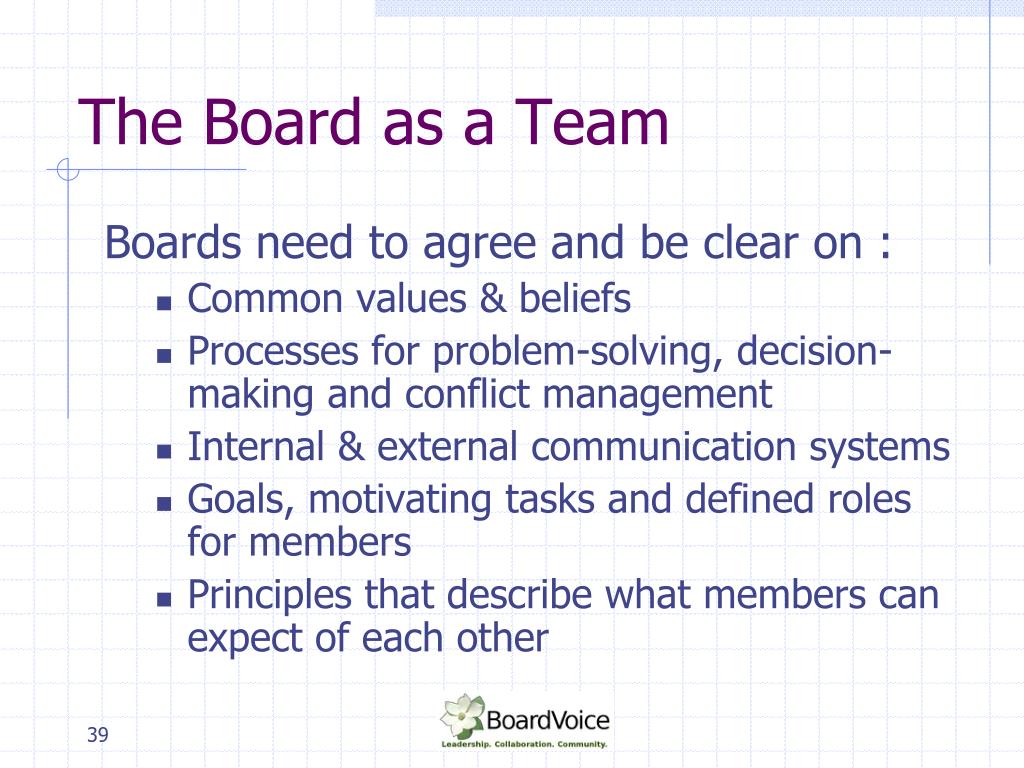 The Board as a Team

Boards need to agree and be clear on :

- Common values & beliefs
- Processes for problem-solving, decision-making and conflict management
- Internal & external communication systems
- Goals, motivating tasks and defined roles for members
- Principles that describe what members can expect of each other

39

BoardVoice
Leadership. Collaboration. Community.